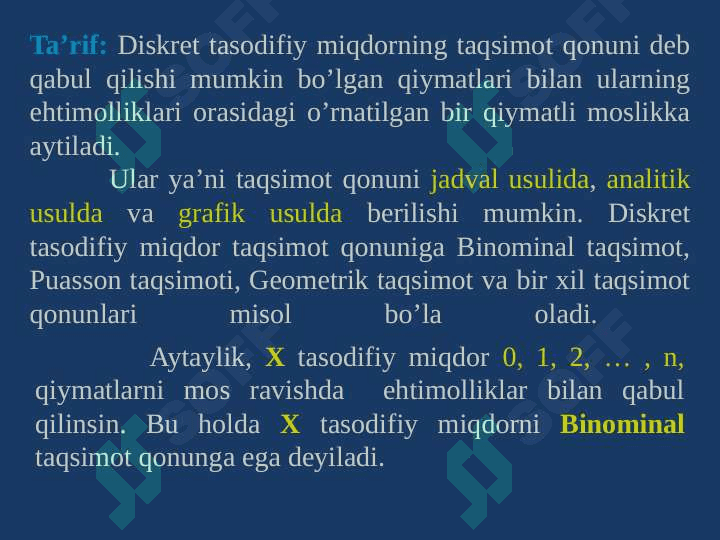 Ta’rif: Diskret tasodifiy miqdorning taqsimot qonuni deb qabul qilishi mumkin bo’lgan qiymatlari bilan ularning ehtimolliklari orasidagi o’rnatilgan bir qiymatli moslikka aytiladi.

Ular ya’ni taqsimot qonuni jadval usulida, analitik usulda va grafik usulda berilishi mumkin. Diskret tasodifiy miqdor taqsimot qonuniga Binominal taqsimot, Puasson taqsimoti, Geometrik taqsimot va bir xil taqsimot qonunlari misol bo’la oladi.

Aytaylik, X tasodifiy miqdor 0, 1, 2, … , n, qiymatlarni mos ravishda ehtimolliklar bilan qabul qilinsin. Bu holda X tasodifiy miqdorni Binominal taqsimot qonunga ega deyiladi.